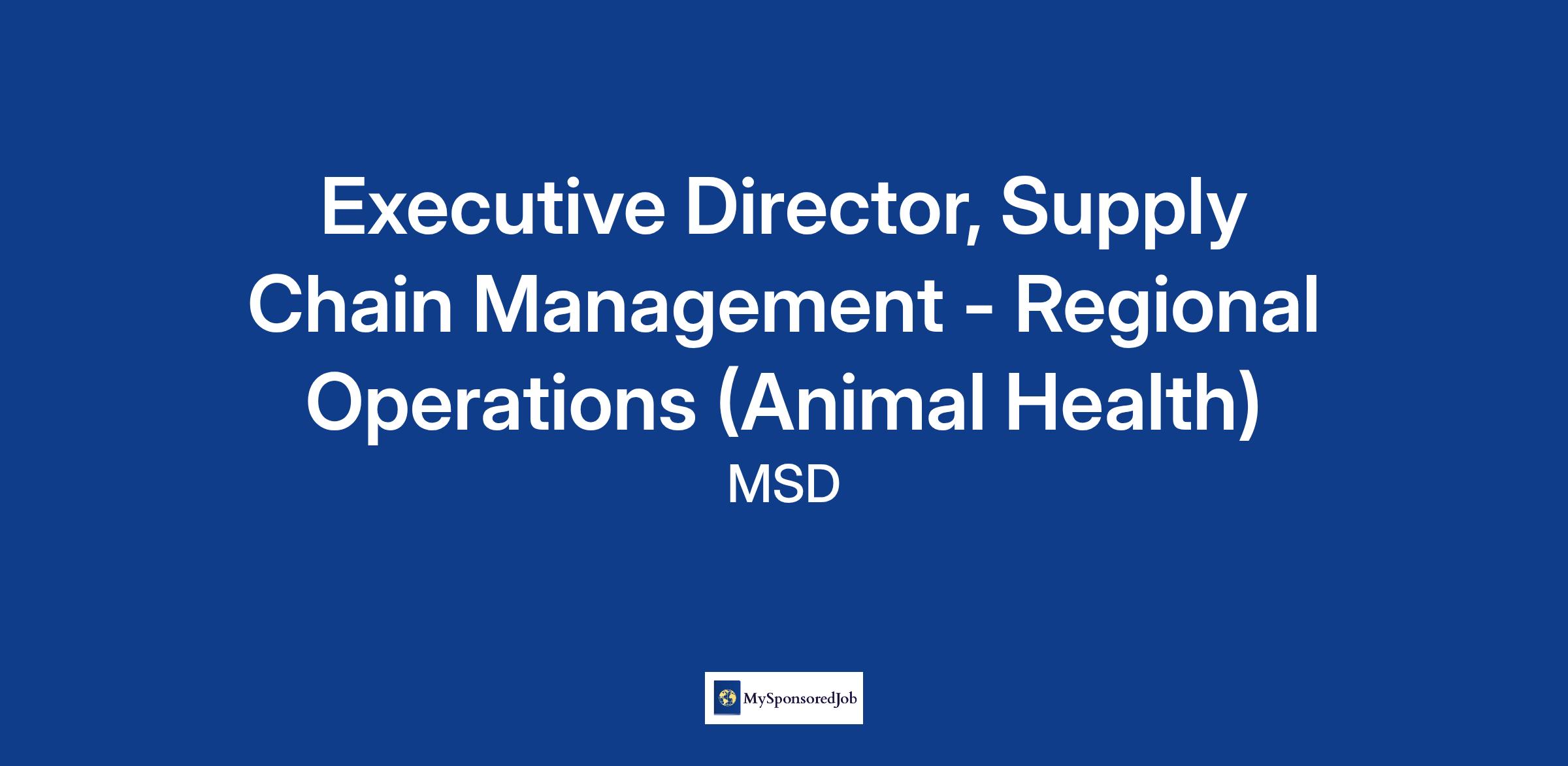 Executive Director, Supply Chain Management - Regional Operations (Animal Health)

MSD

MySponsoredJob